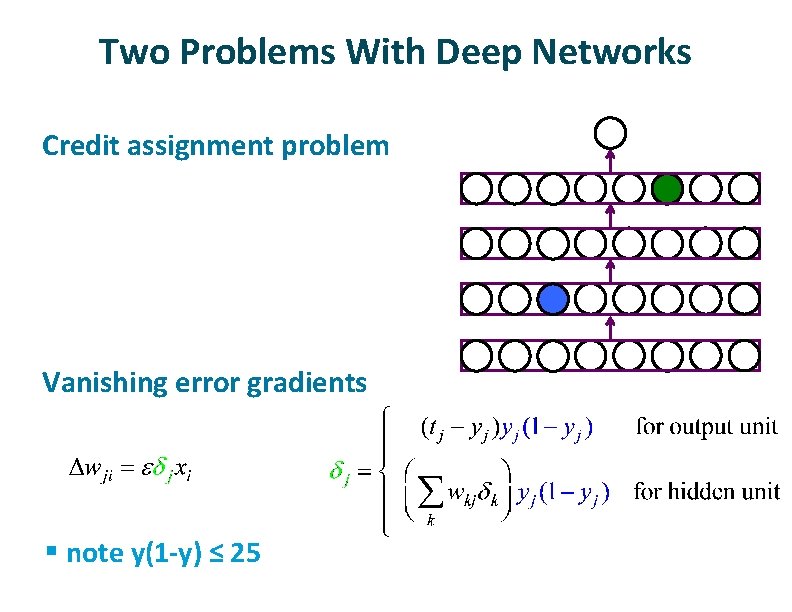 Two Problems With Deep Networks

Credit assignment problem

Vanishing error gradients

$\Delta w_{ji} = \varepsilon \delta_j x_i$

$\delta_j = \begin{cases} (t_j - y_j) y_j (1 - y_j) & \text{for output unit} \\ \left( \sum_k w_{kj} \delta_k \right) y_j (1 - y_j) & \text{for hidden unit} \end{cases}$

▪ note y(1-y) ≤ 25